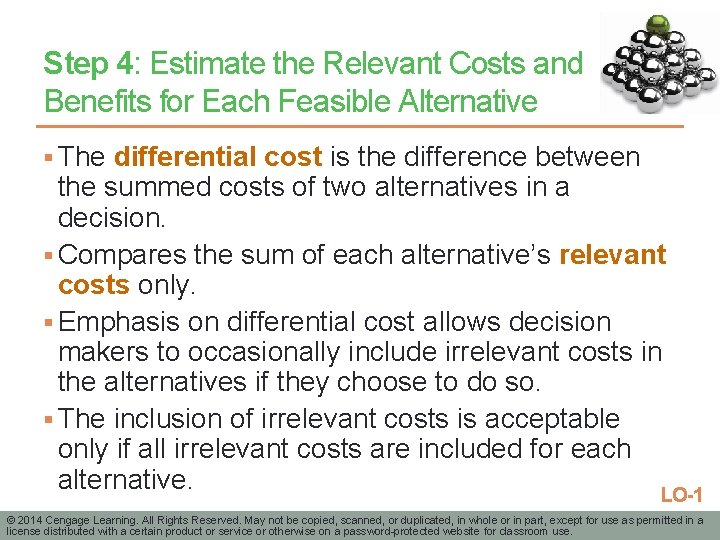 Step 4: Estimate the Relevant Costs and Benefits for Each Feasible Alternative

▪ The differential cost is the difference between the summed costs of two alternatives in a decision.

▪ Compares the sum of each alternative's relevant costs only.

▪ Emphasis on differential cost allows decision makers to occasionally include irrelevant costs in the alternatives if they choose to do so.

▪ The inclusion of irrelevant costs is acceptable only if all irrelevant costs are included for each alternative.

LO-1

© 2014 Cengage Learning. All Rights Reserved. May not be copied, scanned, or duplicated, in whole or in part, except for use as permitted in a license distributed with a certain product or service or otherwise on a password-protected website for classroom use.